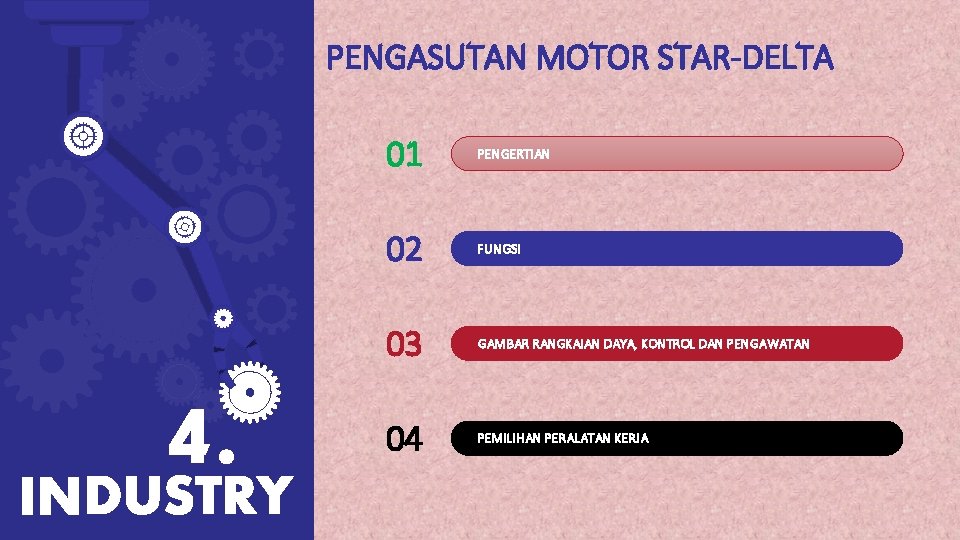 4.
INDUSTRY

PENGASUTAN MOTOR STAR-DELTA

01 PENGERTIAN

02 FUNGSI

03 GAMBAR RANGKAIAN DAYA, KONTROL DAN PENGAWATAN

04 PEMILIHAN PERALATAN KERJA